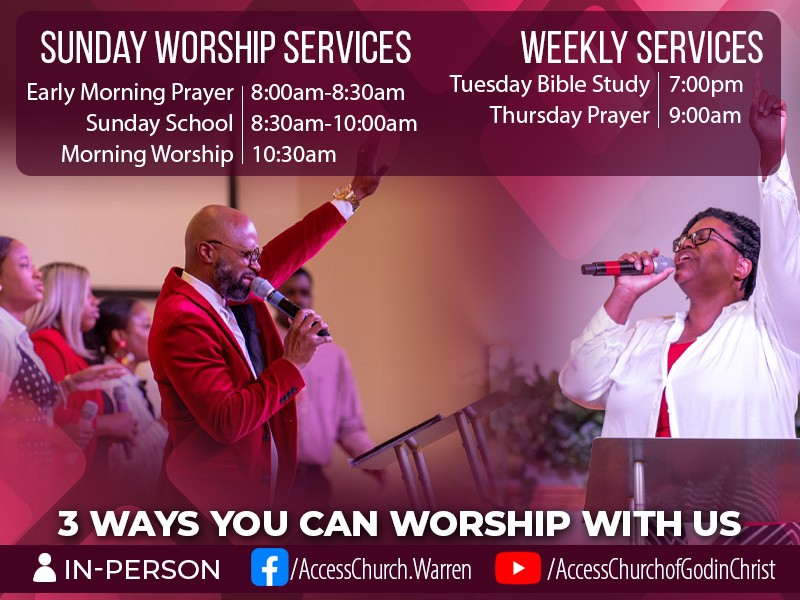 SUNDAY WORSHIP SERVICES

| Early Morning Prayer | 8:00am-8:30am |
|---|---|
| Sunday School | 8:30am-10:00am |
| Morning Worship | 10:30am |

WEEKLY SERVICES

| Tuesday Bible Study | 7:00pm |
|---|---|
| Thursday Prayer | 9:00am |

3 WAYS YOU CAN WORSHIP WITH US

IN-PERSON /AccessChurch.Warren /AccessChurchofGodinChrist